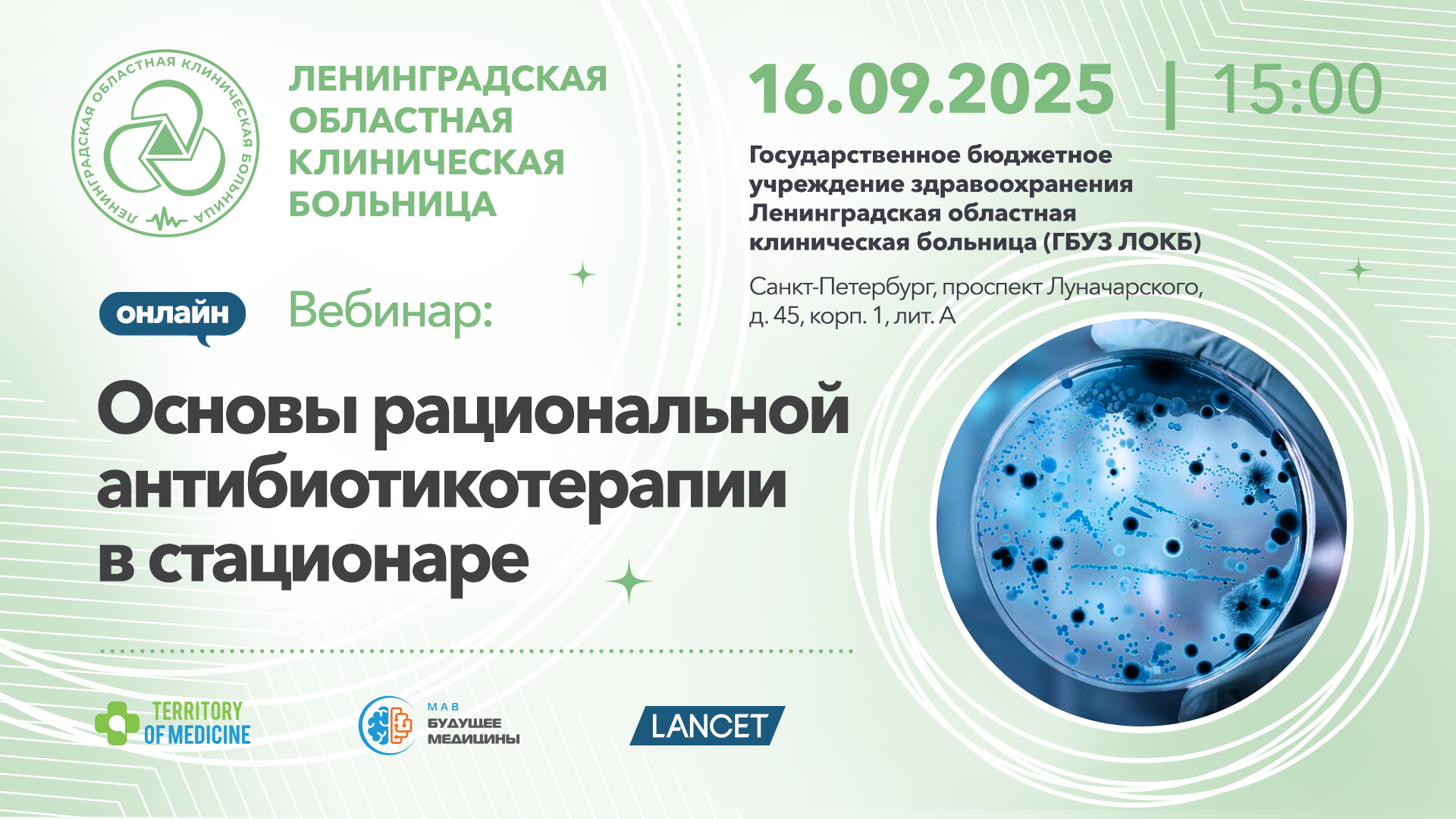 ЛЕНИНГРАДСКАЯ ОБЛАСТНАЯ КЛИНИЧЕСКАЯ БОЛЬНИЦА

ЛЕНИНГРАДСКАЯ ОБЛАСТНАЯ КЛИНИЧЕСКАЯ БОЛЬНИЦА

16.09.2025 | 15:00

Государственное бюджетное учреждение здравоохранения Ленинградская областная клиническая больница (ГБУЗ ЛОКБ)

Санкт-Петербург, проспект Луначарского, д. 45, корп. 1, лит. А

онлайн

Вебинар:

Основы рациональной антибиотикотерапии в стационаре

TERRITORY OF MEDICINE

МАВ БУДУЩЕЕ МЕДИЦИНЫ

LANCET